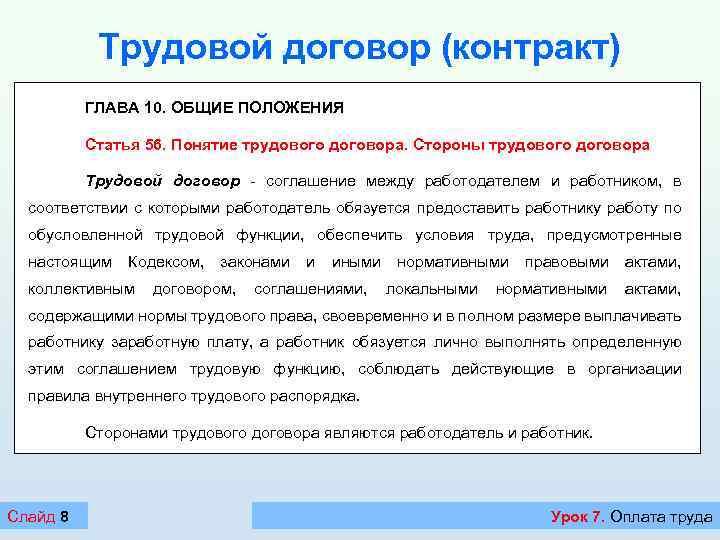 Трудовой договор (контракт)

ГЛАВА 10. ОБЩИЕ ПОЛОЖЕНИЯ

Статья 56. Понятие трудового договора. Стороны трудового договора

Трудовой договор - соглашение между работодателем и работником, в соответствии с которыми работодатель обязуется предоставить работнику работу по обусловленной трудовой функции, обеспечить условия труда, предусмотренные настоящим Кодексом, законами и иными нормативными правовыми актами, коллективным договором, соглашениями, локальными нормативными актами, содержащими нормы трудового права, своевременно и в полном размере выплачивать работнику заработную плату, а работник обязуется лично выполнять определенную этим соглашением трудовую функцию, соблюдать действующие в организации правила внутреннего трудового распорядка.

Сторонами трудового договора являются работодатель и работник.

Слайд 8

Урок 7. Оплата труда